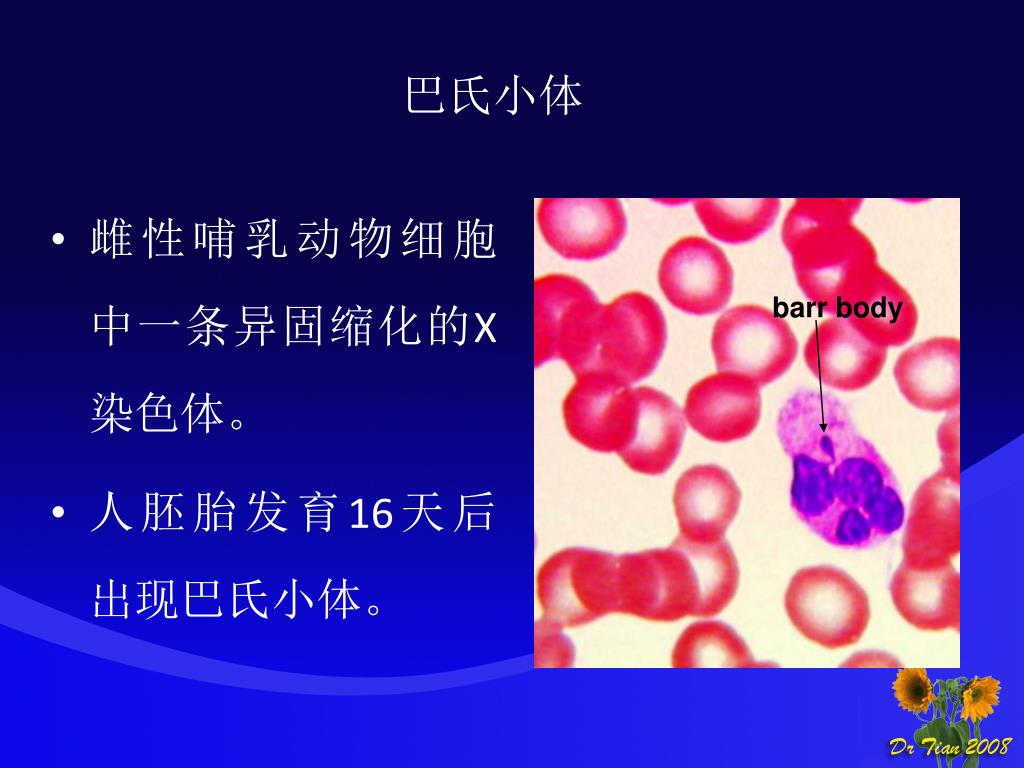 巴氏小体

• 雌性哺乳动物细胞中一条异固缩化的X染色体。

• 人胚胎发育16天后出现巴氏小体。

barr body

Dr Tian 2008